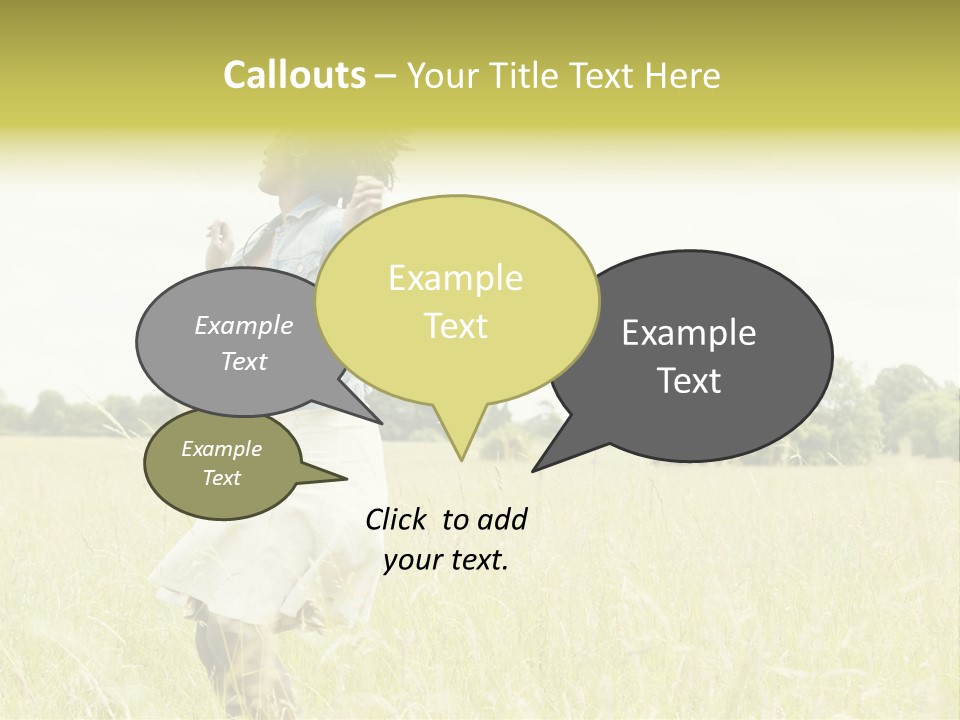 Callouts – Your Title Text Here

Example Text

Example Text

Example Text

Example Text

Click to add your text.